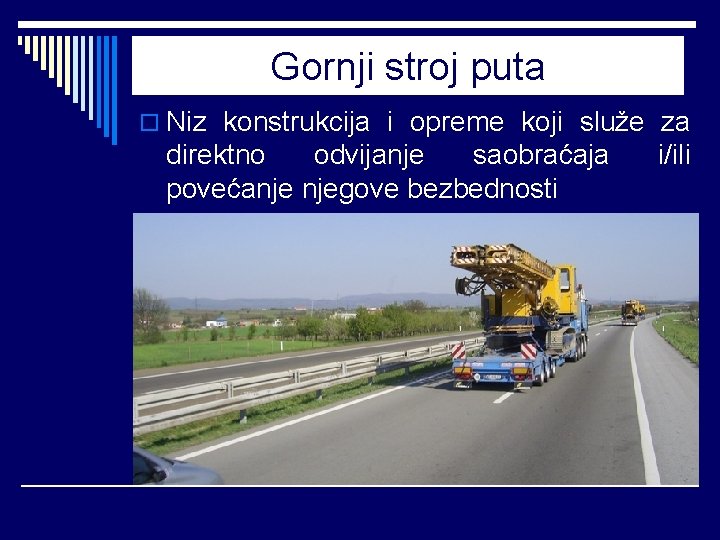 Gornji stroj puta

Niz konstrukcija i opreme koji služe za direktno odvijanje saobraćaja i/ili povećanje njegove bezbednosti